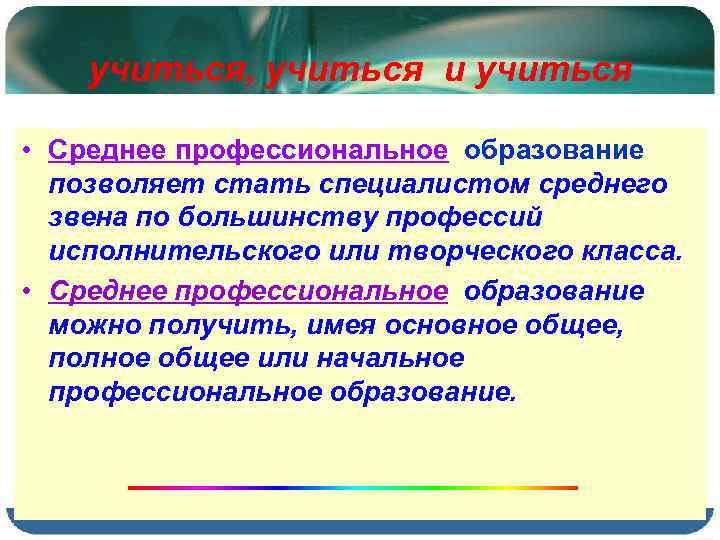 учиться, учиться и учиться

• Среднее профессиональное образование позволяет стать специалистом среднего звена по большинству профессий исполнительского или творческого класса.

• Среднее профессиональное образование можно получить, имея основное общее, полное общее или начальное профессиональное образование.